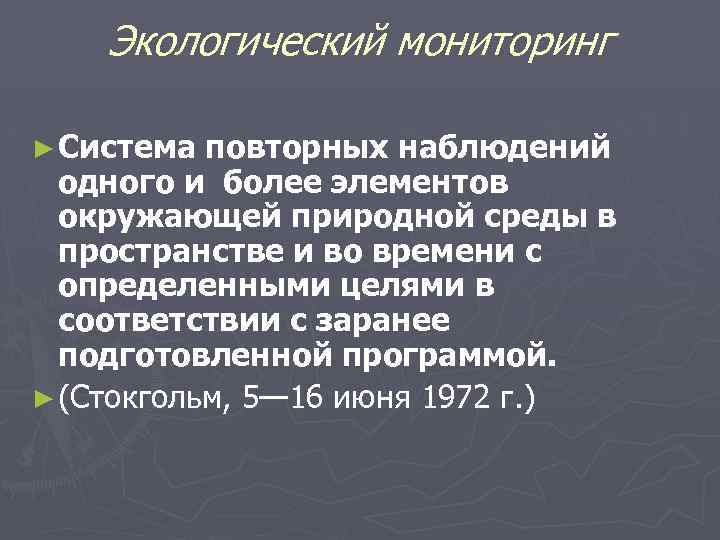 Экологический мониторинг

► Система повторных наблюдений одного и более элементов окружающей природной среды в пространстве и во времени с определенными целями в соответствии с заранее подготовленной программой.

► (Стокгольм, 5—16 июня 1972 г.)